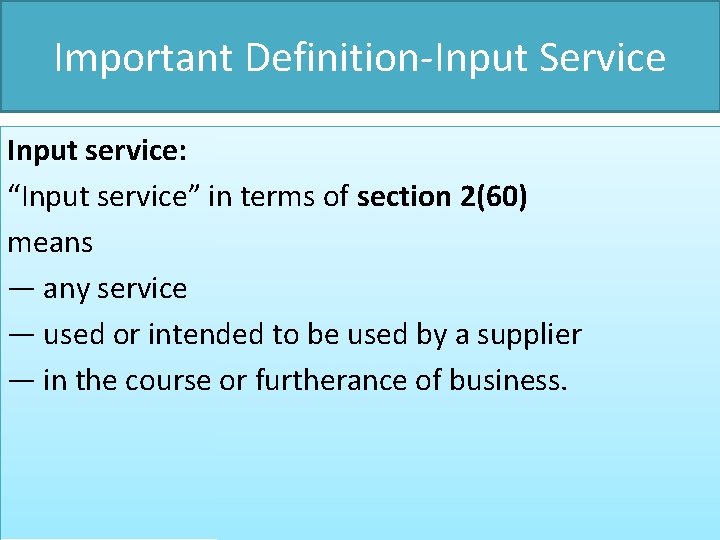 Important Definition-Input Service

Input service:

“Input service” in terms of section 2(60)

means

— any service

— used or intended to be used by a supplier

— in the course or furtherance of business.